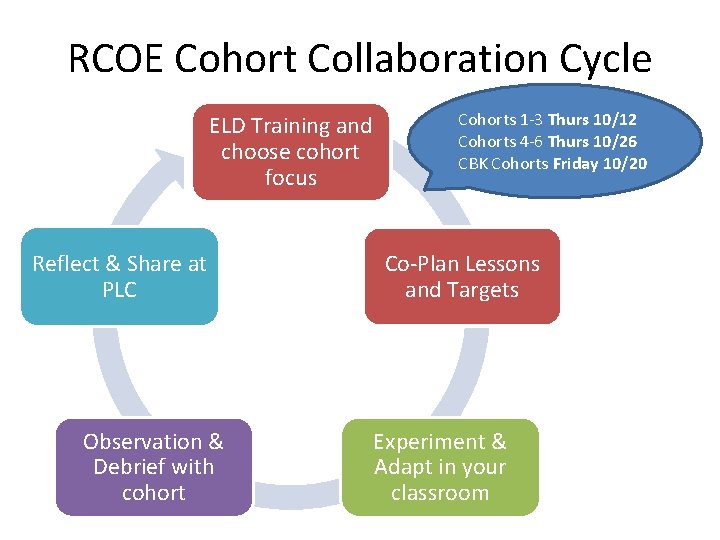 RCOE Cohort Collaboration Cycle

ELD Training and choose cohort focus

Cohorts 1-3 Thurs 10/12
Cohorts 4-6 Thurs 10/26
CBK Cohorts Friday 10/20

Co-Plan Lessons and Targets

Experiment & Adapt in your classroom

Observation & Debrief with cohort

Reflect & Share at PLC